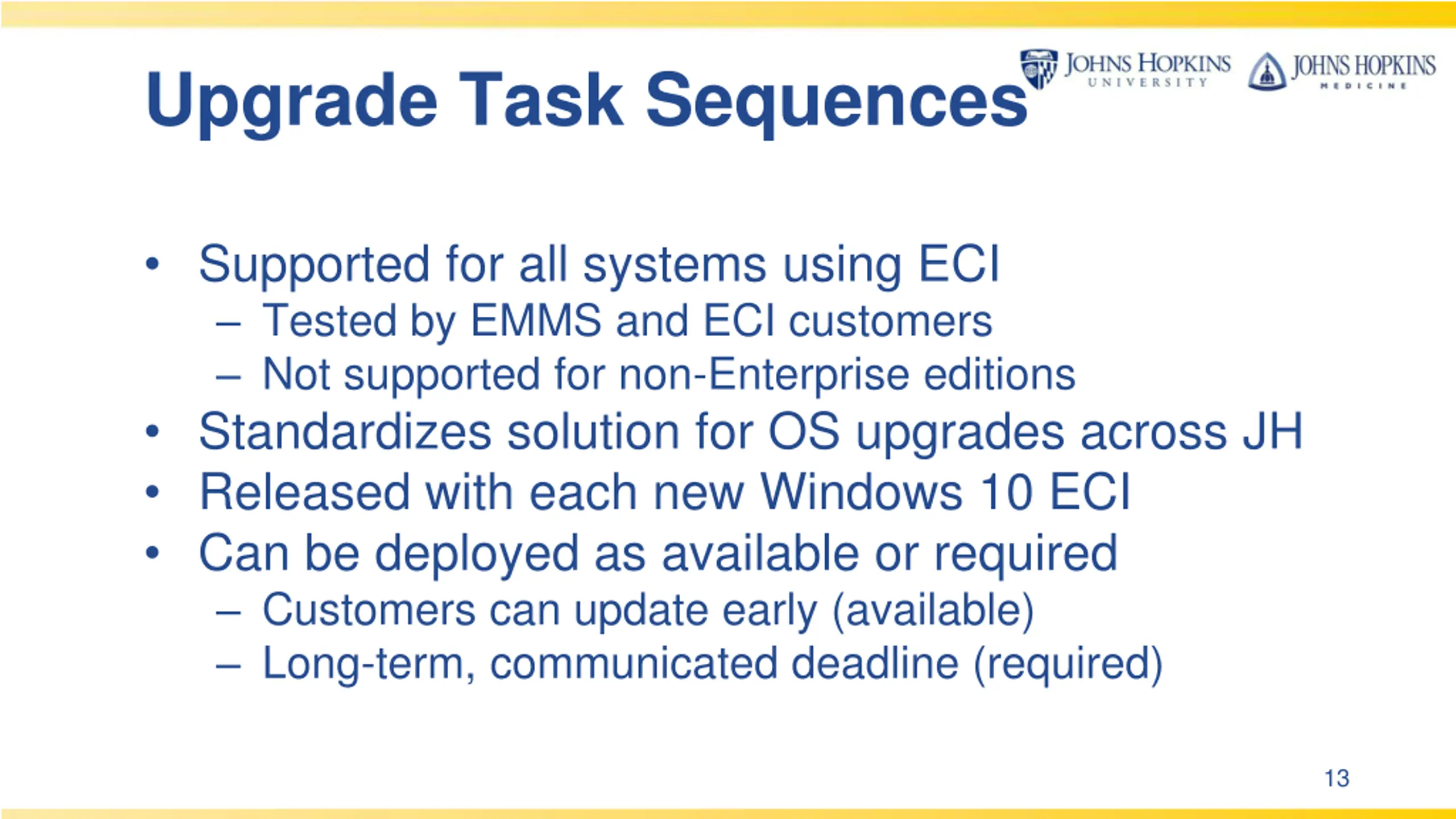 Upgrade Task Sequences

JOHNS HOPKINS UNIVERSITY JOHNS HOPKINS MEDICINE

• Supported for all systems using ECI
– Tested by EMMS and ECI customers
– Not supported for non-Enterprise editions
• Standardizes solution for OS upgrades across JH
• Released with each new Windows 10 ECI
• Can be deployed as available or required
– Customers can update early (available)
– Long-term, communicated deadline (required)

13